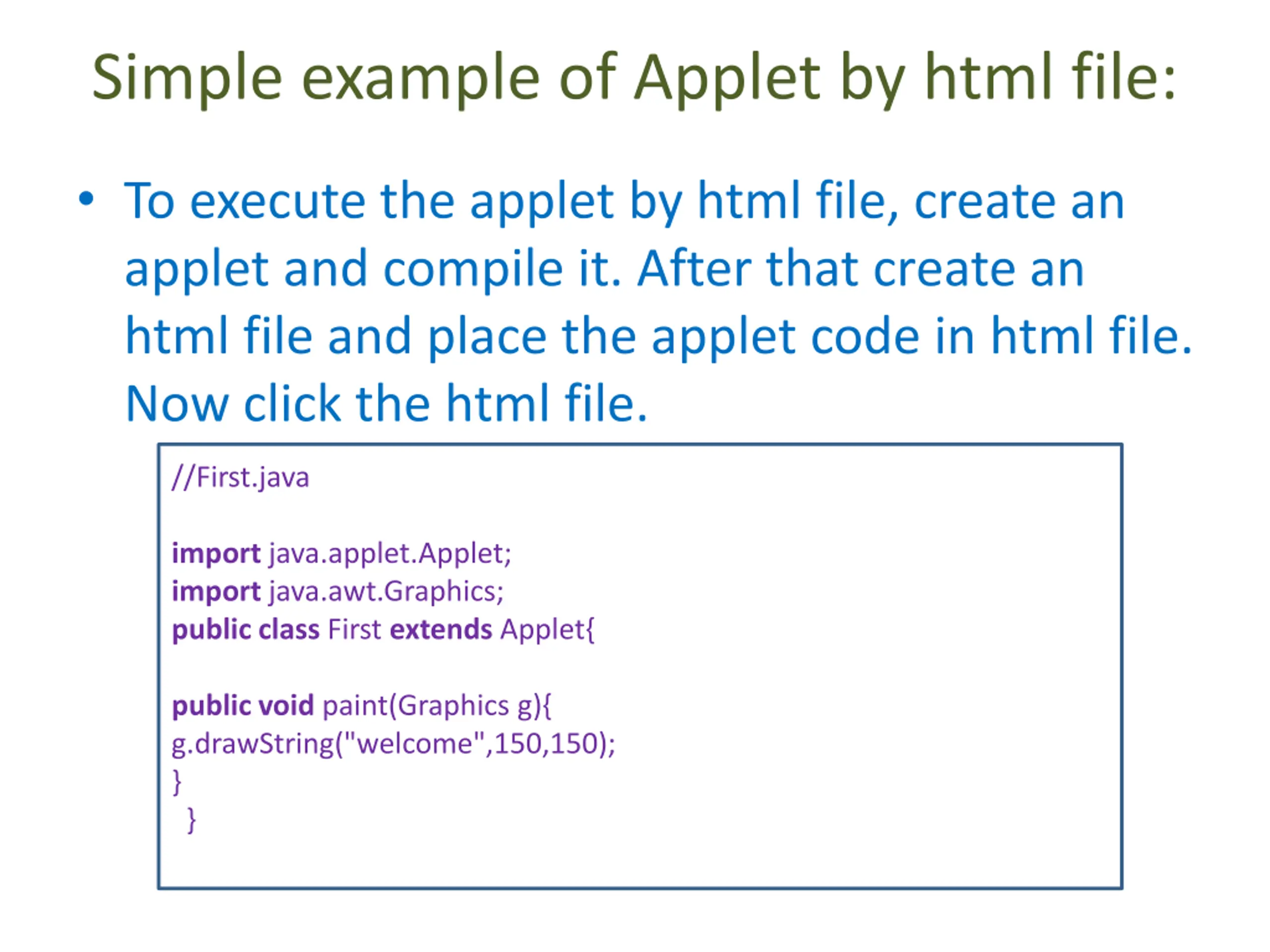 Simple example of Applet by html file:

• To execute the applet by html file, create an applet and compile it. After that create an html file and place the applet code in html file. Now click the html file.

//First.java

import java.applet.Applet;
import java.awt.Graphics;
public class First extends Applet{

public void paint(Graphics g){
g.drawString("welcome",150,150);
}
}